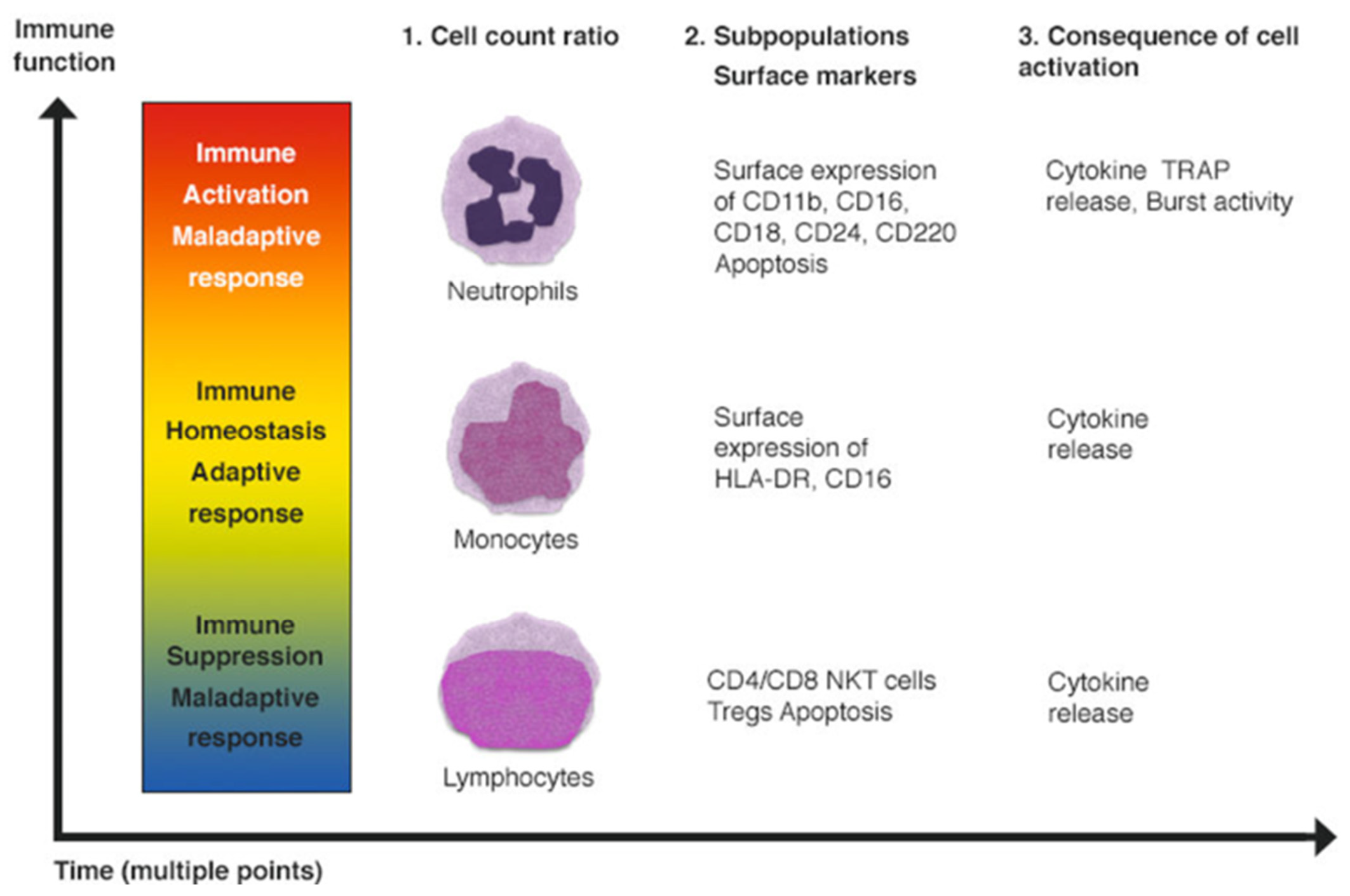 Immune function

1. Cell count ratio

2. Subpopulations Surface markers

3. Consequence of cell activation

Immune Activation Maladaptive response

Neutrophils

Surface expression of CD11b, CD16, CD18, CD24, CD220 Apoptosis

Cytokine TRAP release, Burst activity

Immune Homeostasis Adaptive response

Monocytes

Surface expression of HLA-DR, CD16

Cytokine release

Immune Suppression Maladaptive response

Lymphocytes

CD4/CD8 NKT cells Tregs Apoptosis

Cytokine release

Time (multiple points)